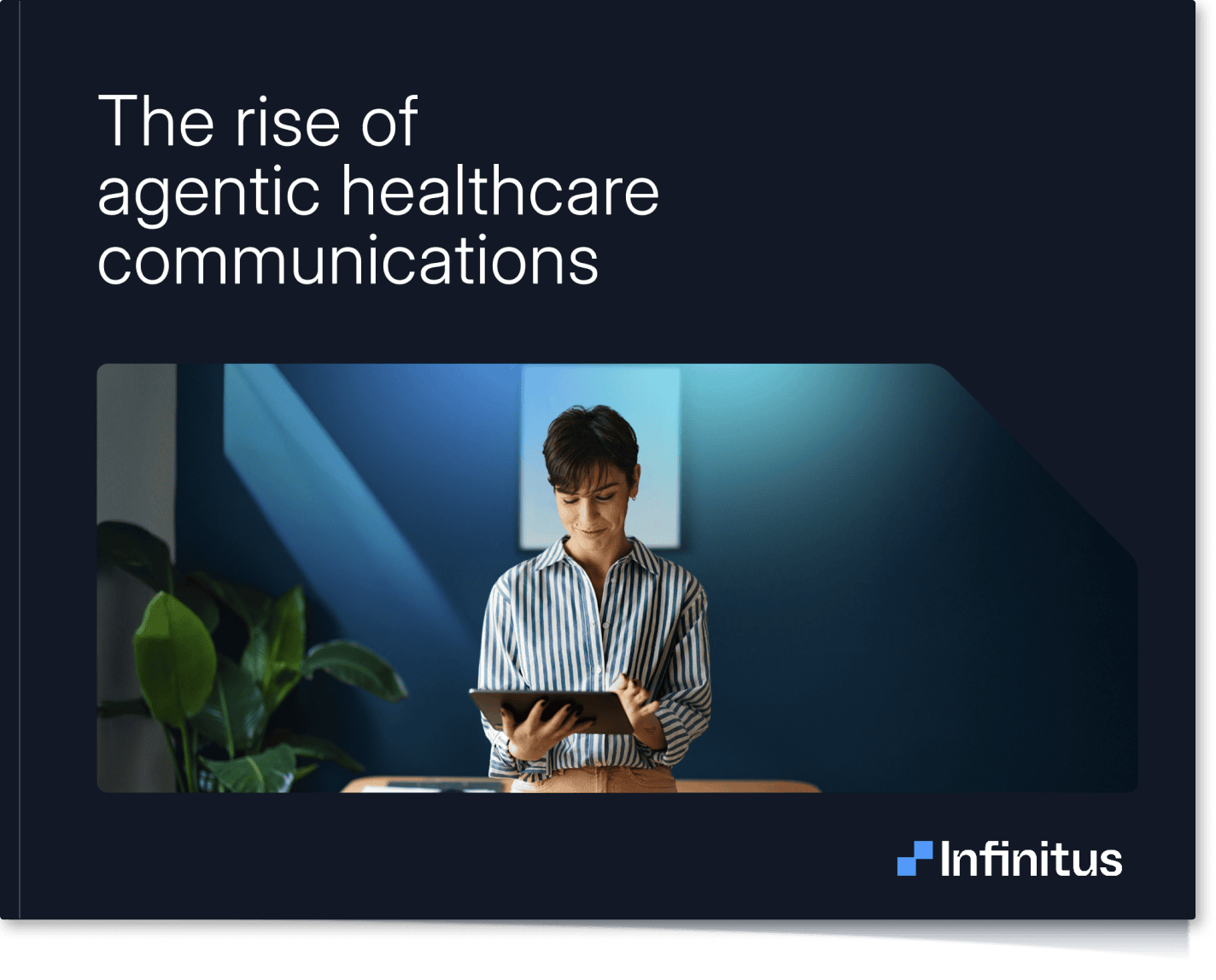 The rise of agentic healthcare communications

Infinitus